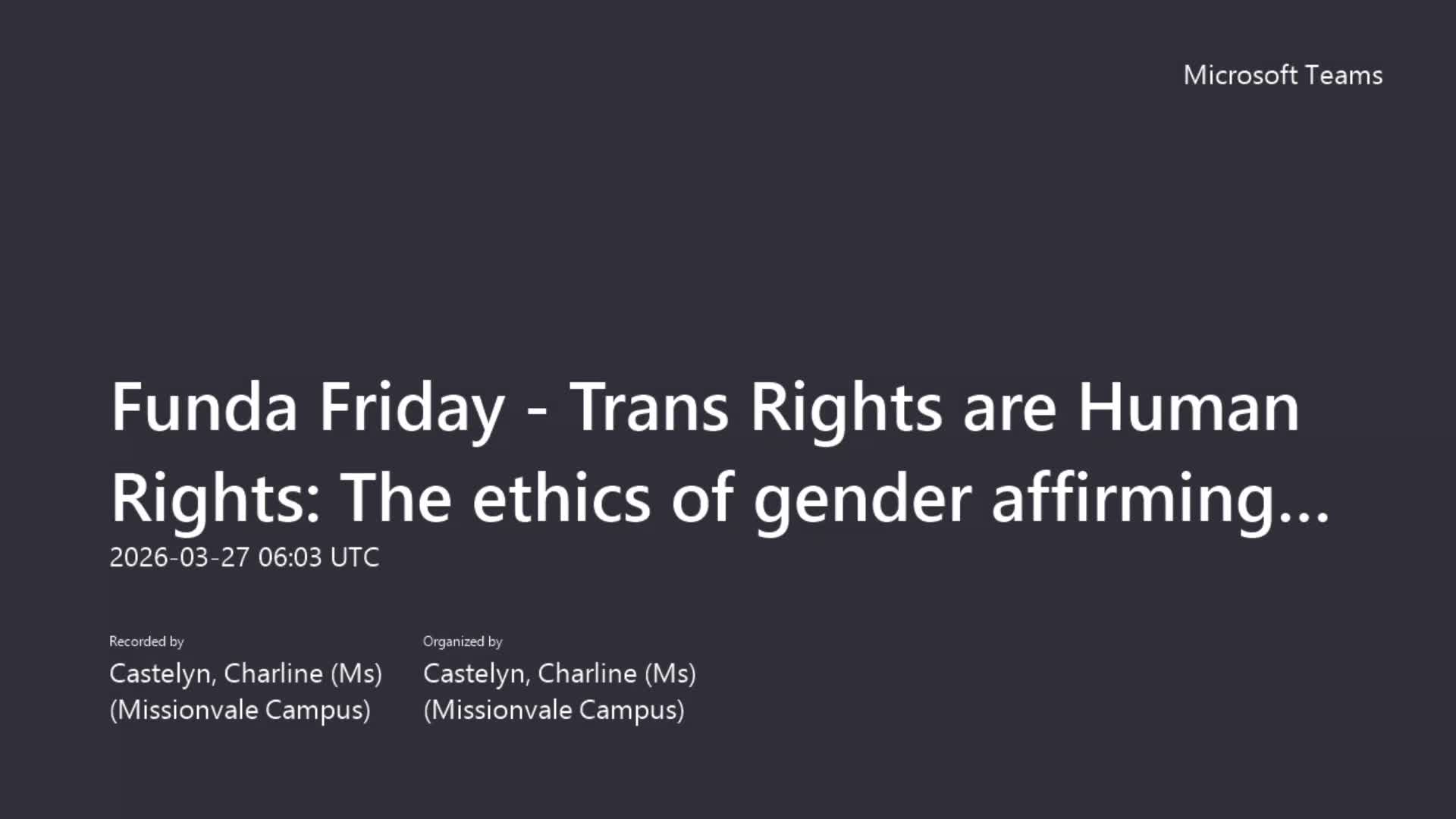 Microsoft Teams

Funda Friday - Trans Rights are Human Rights: The ethics of gender affirming...

2026-03-27 06:03 UTC

Recorded by
Castelyn, Charline (Ms) (Missionvale Campus)

Organized by
Castelyn, Charline (Ms) (Missionvale Campus)